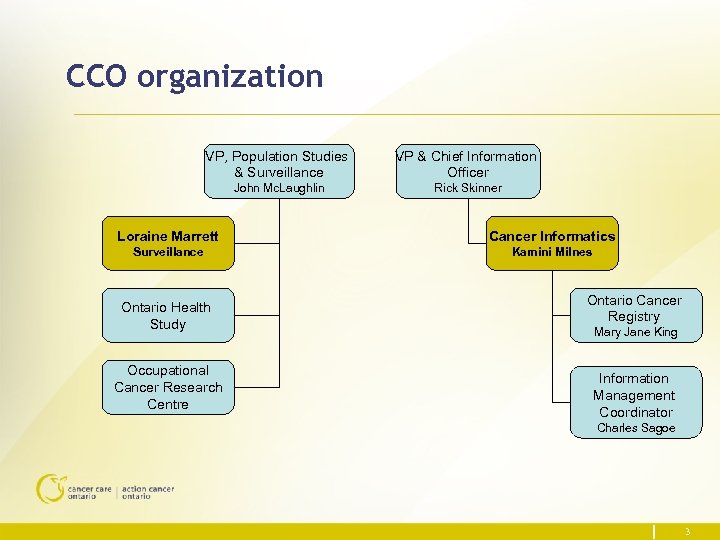 CCO organization

VP, Population Studies & Surveillance
John McLaughlin

Loraine Marrett
Surveillance

Ontario Health Study

Occupational Cancer Research Centre

VP & Chief Information Officer
Rick Skinner

Cancer Informatics
Kamini Milnes

Ontario Cancer Registry
Mary Jane King

Information Management Coordinator
Charles Sagoe

cancer care ontario | action cancer ontario

3